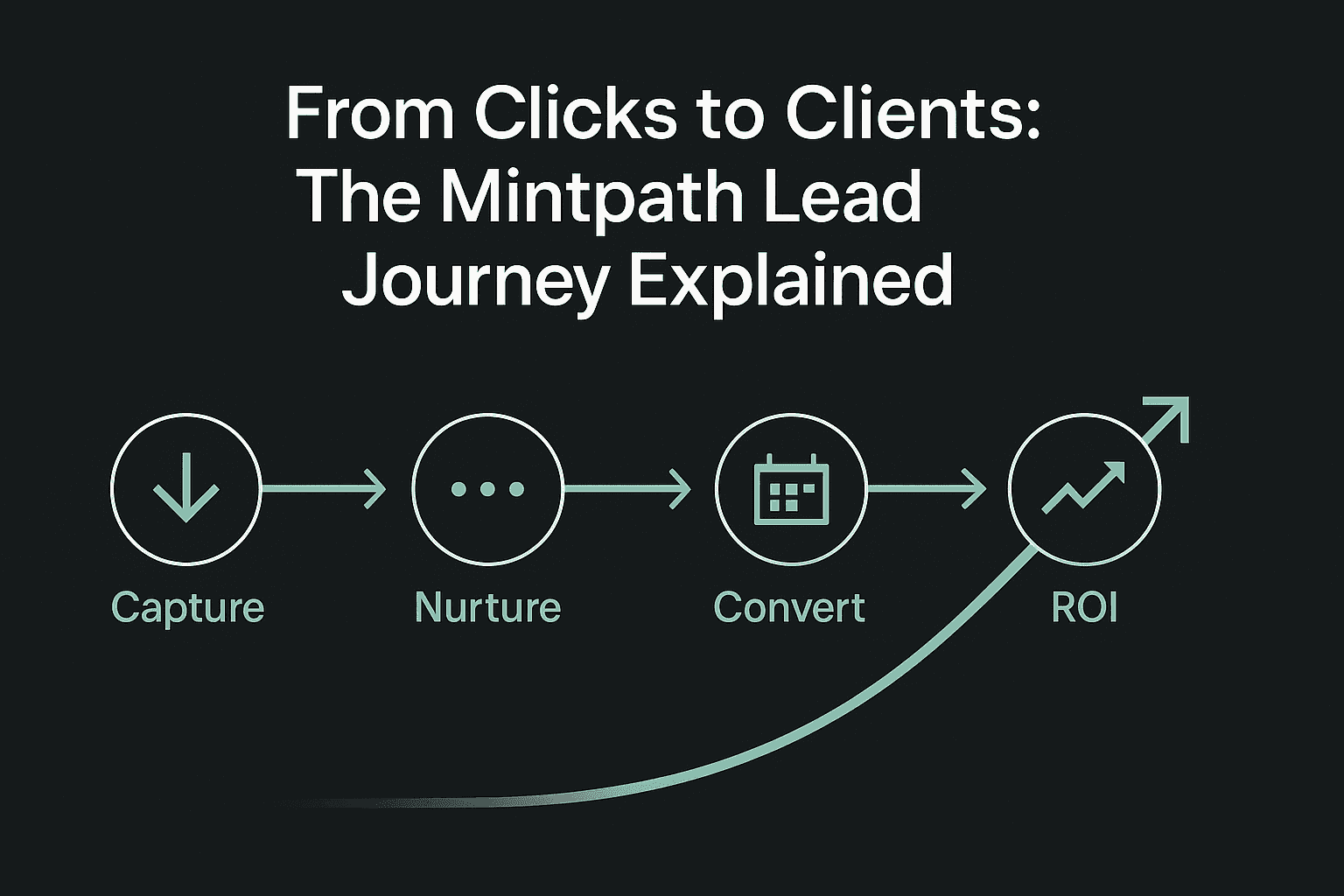 From Clicks to Clients: The Mintpath Lead Journey Explained

Capture

Nurture

Convert

ROI